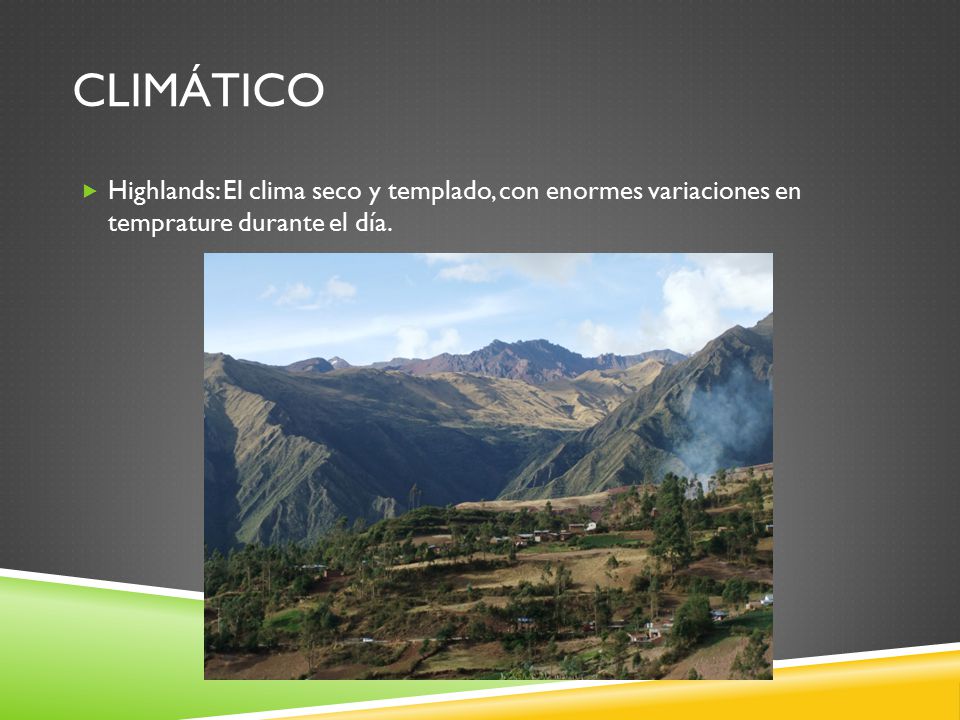 CLIMÁTICO

Highlands: El clima seco y templado, con enormes variaciones en temprature durante el día.